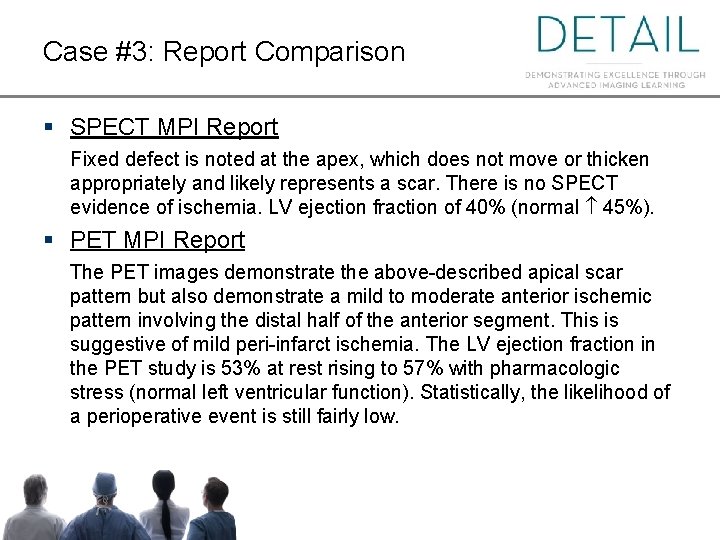 Case #3: Report Comparison

DETAIL

DEMONSTRATING EXCELLENCE THROUGH ADVANCED IMAGING LEARNING

▪ SPECT MPI Report

Fixed defect is noted at the apex, which does not move or thicken appropriately and likely represents a scar. There is no SPECT evidence of ischemia. LV ejection fraction of 40% (normal $\uparrow$ 45%).

▪ PET MPI Report

The PET images demonstrate the above-described apical scar pattern but also demonstrate a mild to moderate anterior ischemic pattern involving the distal half of the anterior segment. This is suggestive of mild peri-infarct ischemia. The LV ejection fraction in the PET study is 53% at rest rising to 57% with pharmacologic stress (normal left ventricular function). Statistically, the likelihood of a perioperative event is still fairly low.